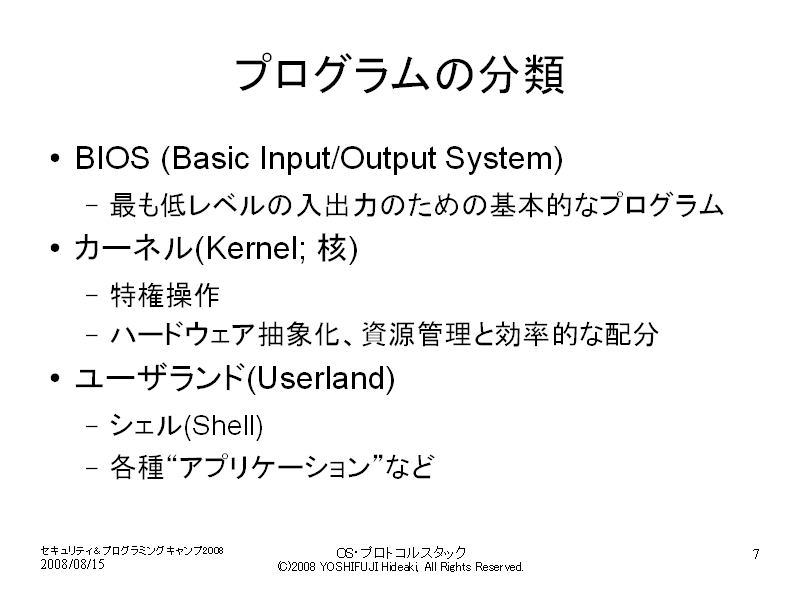 プログラムの分類

• BIOS (Basic Input/Output System)
  – 最も低レベルの入出力のための基本的なプログラム
• カーネル(Kernel; 核)
  – 特権操作
  – ハードウェア抽象化、資源管理と効率的な配分
• ユーザランド(Userland)
  – シェル(Shell)
  – 各種“アプリケーション”など

セキュリティ&プログラミングキャンプ2008
2008/08/15

OS・プロトコルスタック
(C)2008 YOSHIFUJI Hideaki, All Rights Reserved.

7